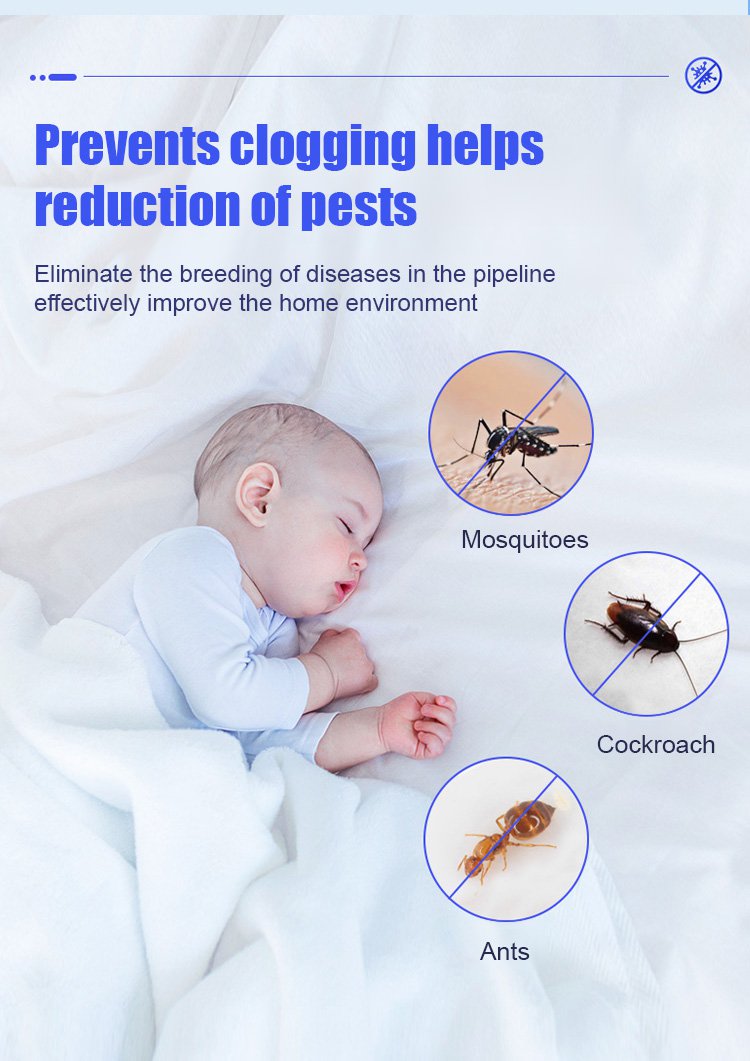 Prevents clogging helps reduction of pests

Eliminate the breeding of diseases in the pipeline effectively improve the home environment

Mosquitoes

Cockroach

Ants